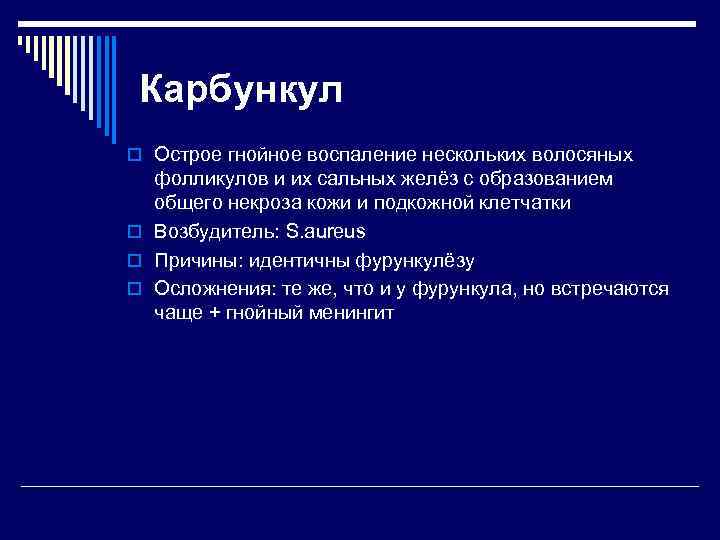 Карбункул

Острое гнойное воспаление нескольких волосяных фолликулов и их сальных желёз с образованием общего некроза кожи и подкожной клетчатки

Возбудитель: S.aureus

Причины: идентичны фурункулёзу

Осложнения: те же, что и у фурункула, но встречаются чаще + гнойный менингит